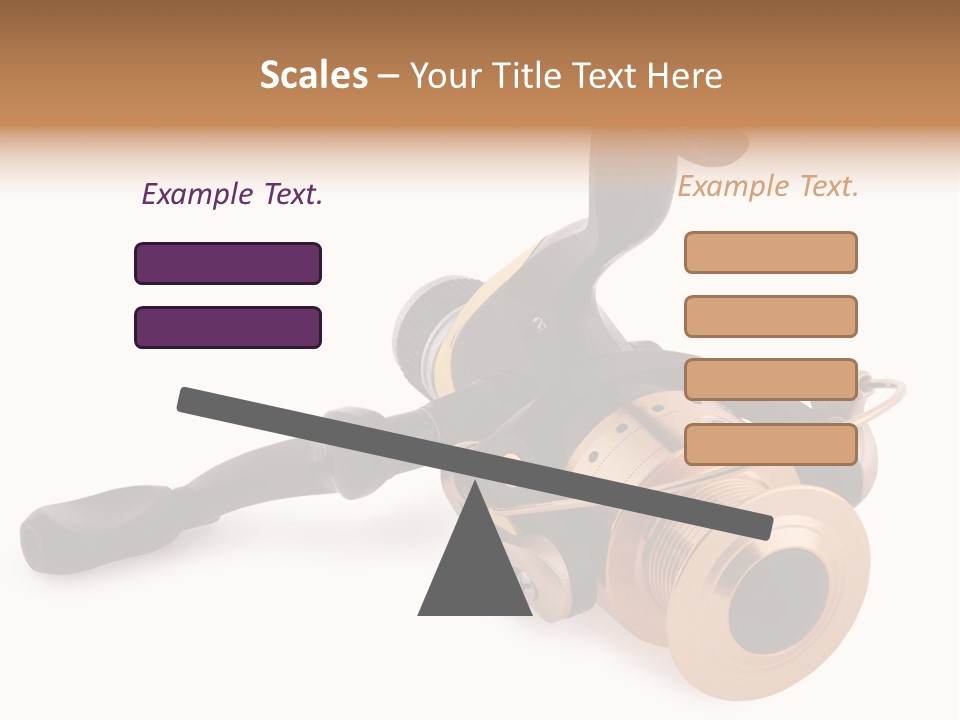 Scales – Your Title Text Here

Example Text.

Example Text.